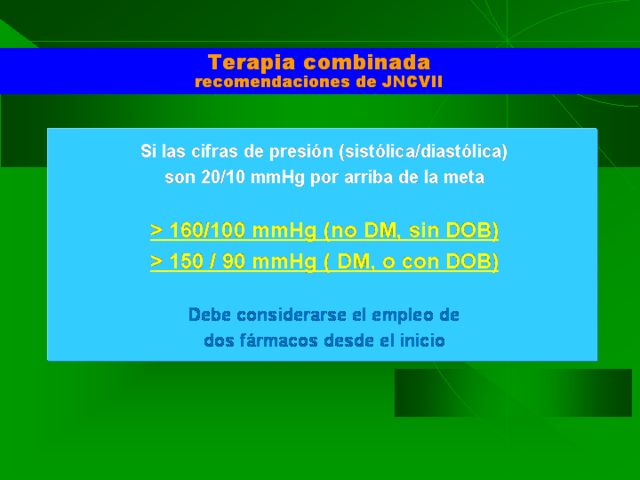 Terapia combinada
recomendaciones de JNCVII

Si las cifras de presión (sistólica/diastólica) son 20/10 mmHg por arriba de la meta

> 160/100 mmHg (no DM, sin DOB)
> 150 / 90 mmHg ( DM, o con DOB)

Debe considerarse el empleo de dos fármacos desde el inicio